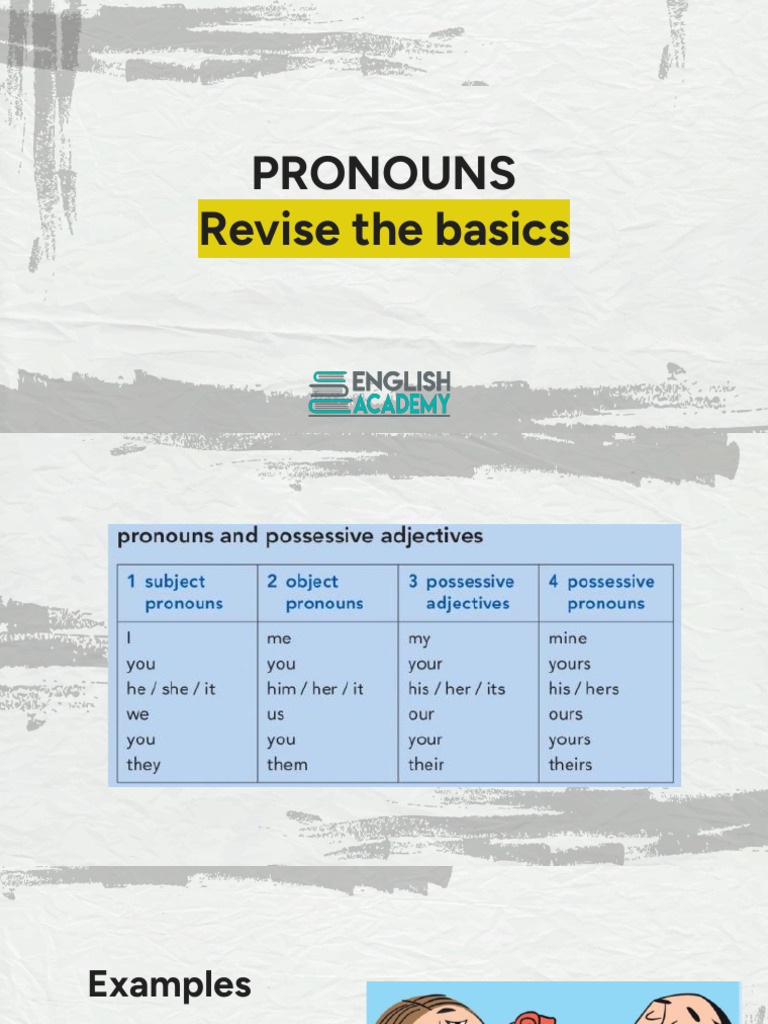 PRONOUNS
Revise the basics

ENGLISH ACADEMY

pronouns and possessive adjectives

| 1 subject pronouns | 2 object pronouns | 3 possessive adjectives | 4 possessive pronouns |
|---|---|---|---|
| I | me | my | mine |
| you | you | your | yours |
| he / she / it | him / her / it | his / her / its | his / hers |
| we | us | our | ours |
| you | you | your | yours |
| they | them | their | theirs |

Examples